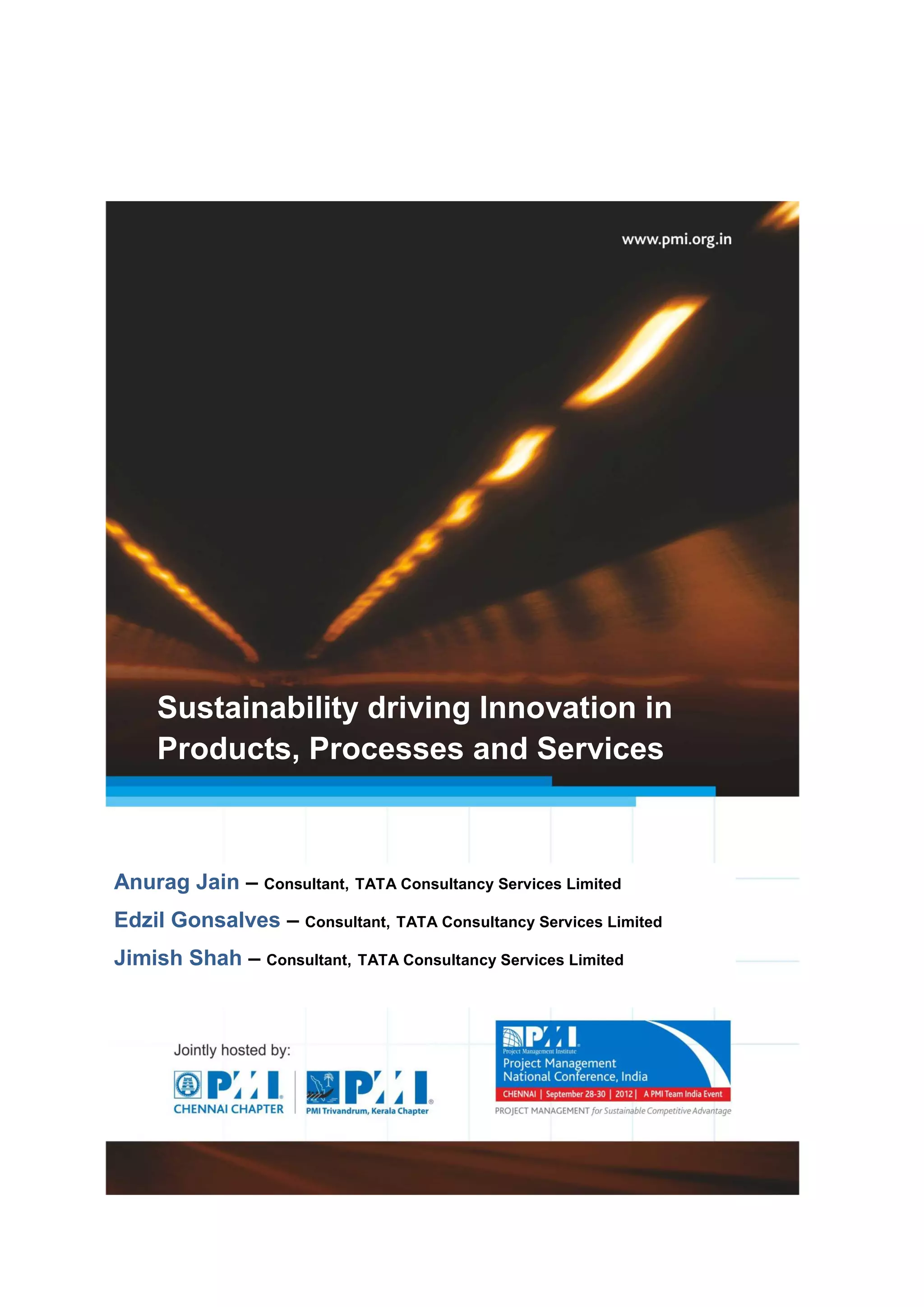 www.pmi.org.in

Sustainability driving Innovation in Products, Processes and Services

Anurag Jain – Consultant, TATA Consultancy Services Limited

Edzil Gonsalves – Consultant, TATA Consultancy Services Limited

Jimish Shah – Consultant, TATA Consultancy Services Limited

Jointly hosted by:

PMI CHENNAI CHAPTER

PMI PMI Trivandrum, Kerala Chapter

PMI Project Management Institute
Project Management National Conference, India
CHENNAI | September 28-30 | 2012 | A PMI Team India Event
PROJECT MANAGEMENT for Sustainable Competitive Advantage